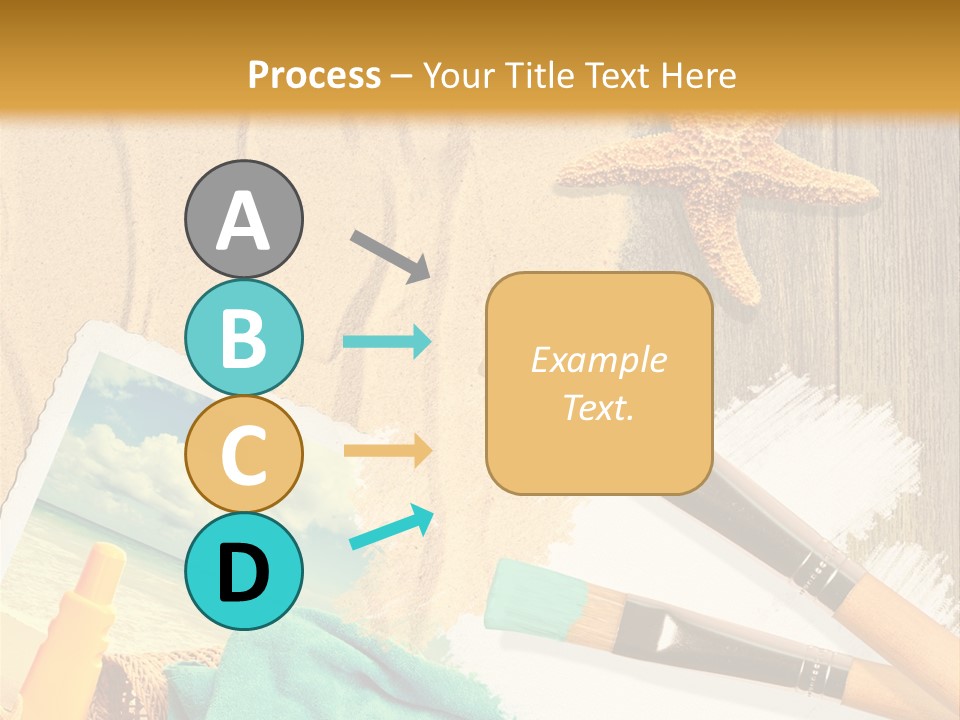 Process – Your Title Text Here

A

B

C

D

Example Text.